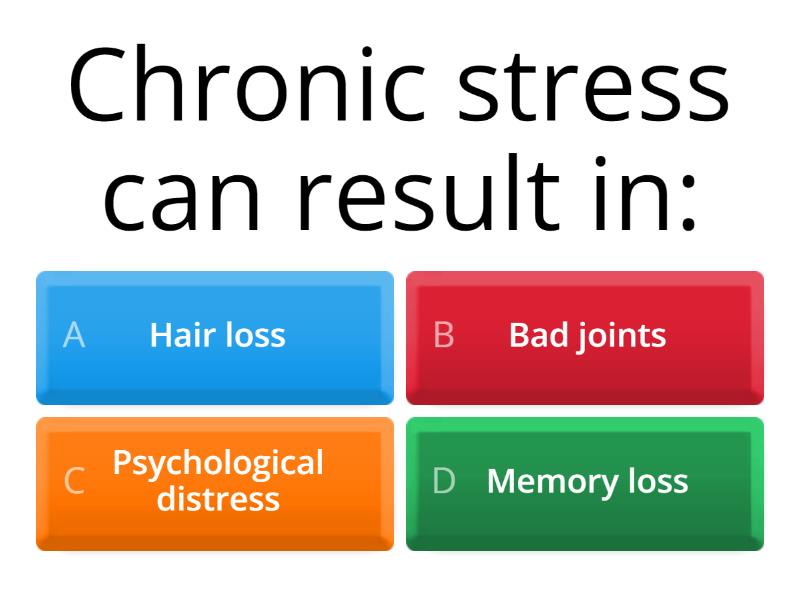 Chronic stress can result in:

A Hair loss

B Bad joints

C Psychological distress

D Memory loss